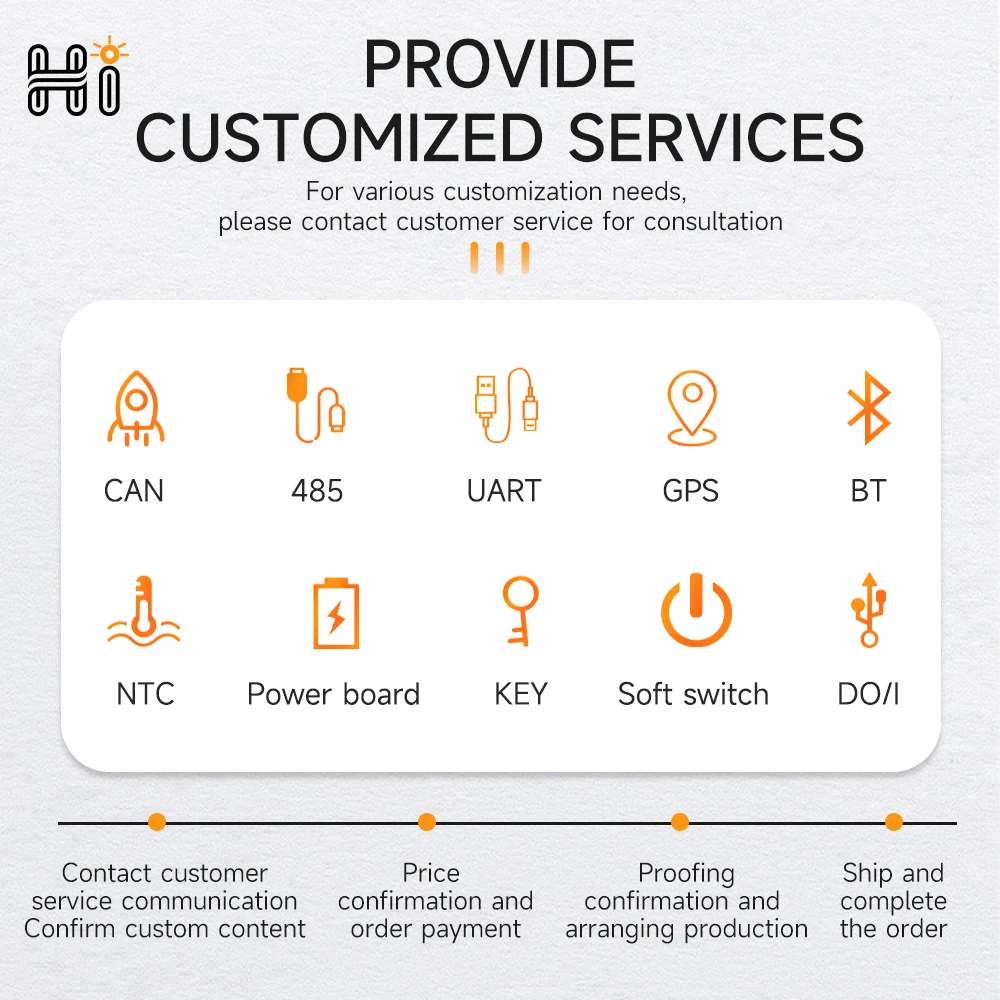 Hi

PROVIDE CUSTOMIZED SERVICES

For various customization needs, please contact customer service for consultation

CAN
485
UART
GPS
BT

NTC
Power board
KEY
Soft switch
DO/I

Contact customer service communication Confirm custom content

Price confirmation and order payment

Proofing confirmation and arranging production

Ship and complete the order